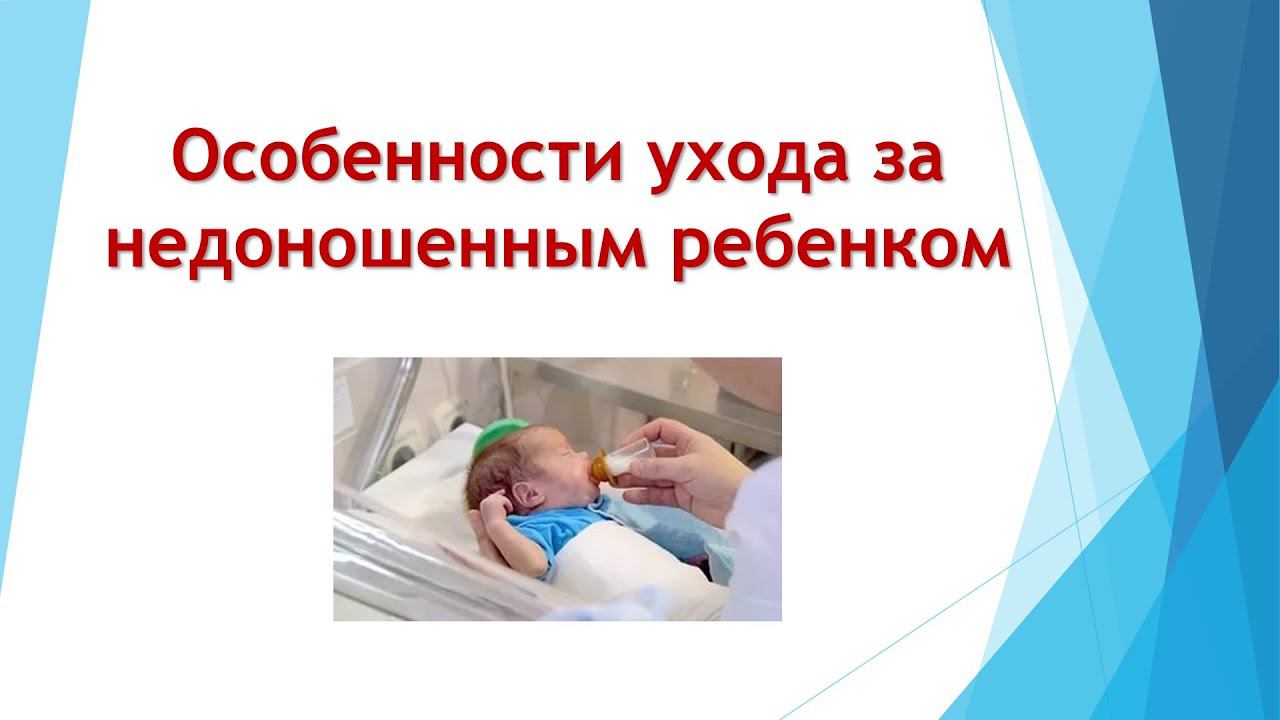 Особенности ухода за недоношенным ребенком